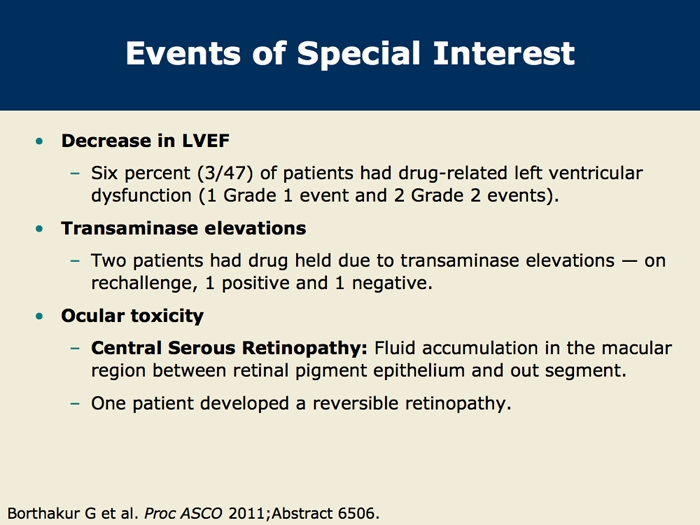 Events of Special Interest

• Decrease in LVEF
– Six percent (3/47) of patients had drug-related left ventricular dysfunction (1 Grade 1 event and 2 Grade 2 events).

• Transaminase elevations
– Two patients had drug held due to transaminase elevations — on rechallenge, 1 positive and 1 negative.

• Ocular toxicity
– Central Serous Retinopathy: Fluid accumulation in the macular region between retinal pigment epithelium and out segment.
– One patient developed a reversible retinopathy.

Borthakur G et al. Proc ASCO 2011;Abstract 6506.